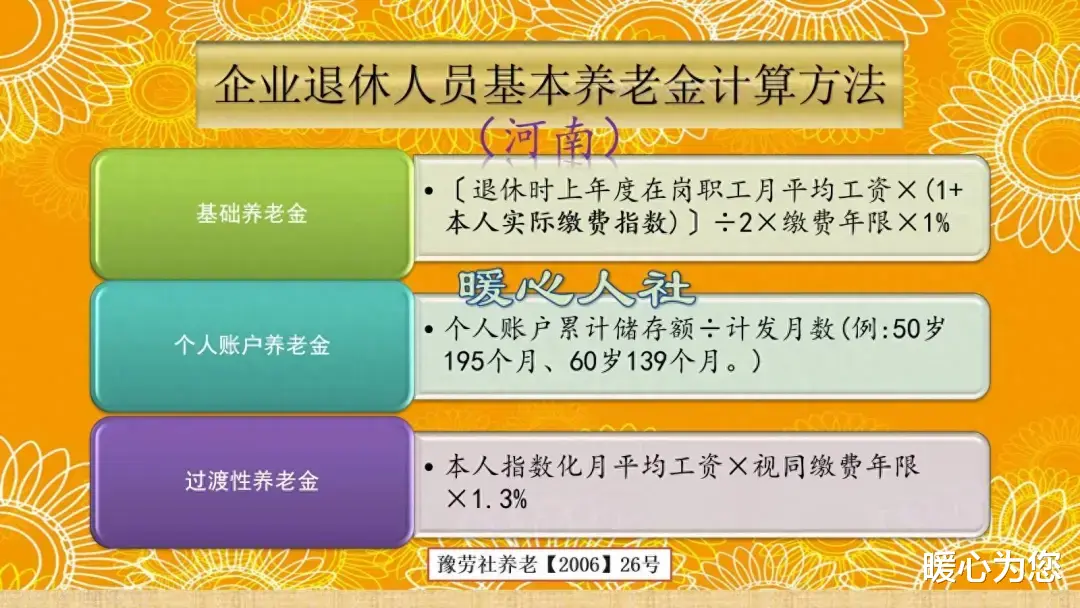 企业退休人员基本养老金计算方法

（河南）

基础养老金

• 〔退休时上年度在岗职工月平均工资×(1+本人实际缴费指数)〕÷2×缴费年限×1%

暖心人社

个人账户养老金

• 个人账户累计储存额÷计发月数(例:50岁195个月、60岁139个月。)

过渡性养老金

• 本人指数化月平均工资×视同缴费年限×1.3%

豫劳社养老【2006】26号

暖心为您